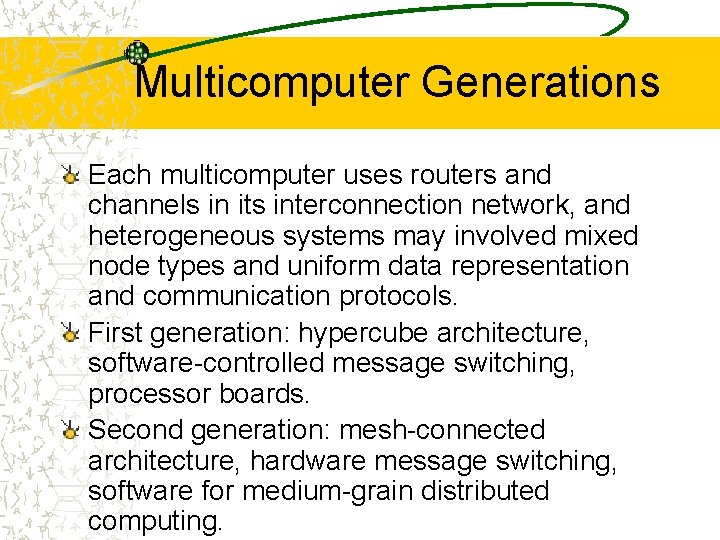 Multicomputer Generations

Each multicomputer uses routers and channels in its interconnection network, and heterogeneous systems may involved mixed node types and uniform data representation and communication protocols.

First generation: hypercube architecture, software-controlled message switching, processor boards.

Second generation: mesh-connected architecture, hardware message switching, software for medium-grain distributed computing.